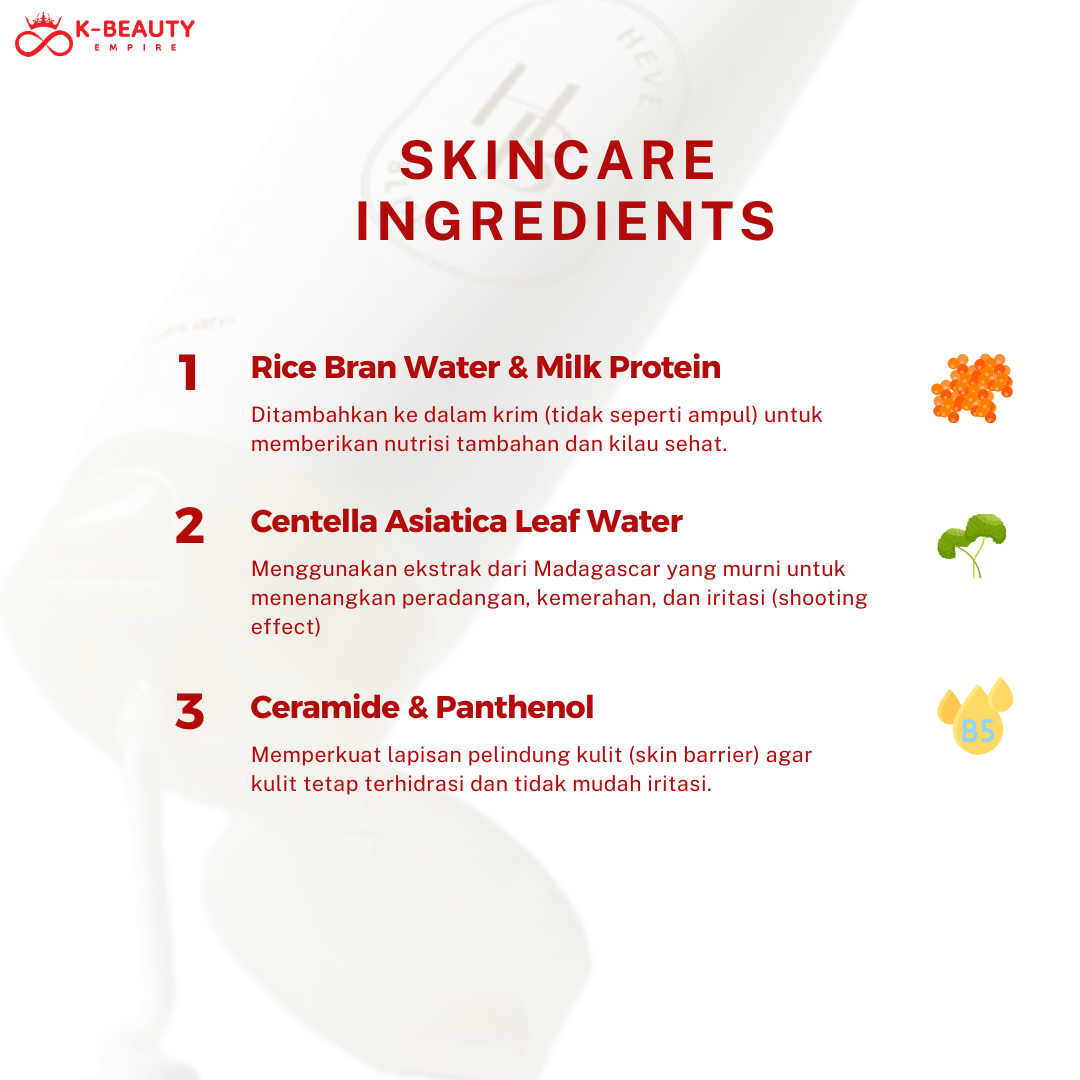 K-BEAUTY
EMPIRE

SKINCARE
INGREDIENTS

1

Rice Bran Water & Milk Protein

Ditambahkan ke dalam krim (tidak seperti ampul) untuk memberikan nutrisi tambahan dan kilau sehat.

2

Centella Asiatica Leaf Water

Menggunakan ekstrak dari Madagascar yang murni untuk menenangkan peradangan, kemerahan, dan iritasi (shooting effect)

3

Ceramide & Panthenol

Memperkuat lapisan pelindung kulit (skin barrier) agar kulit tetap terhidrasi dan tidak mudah iritasi.

B5